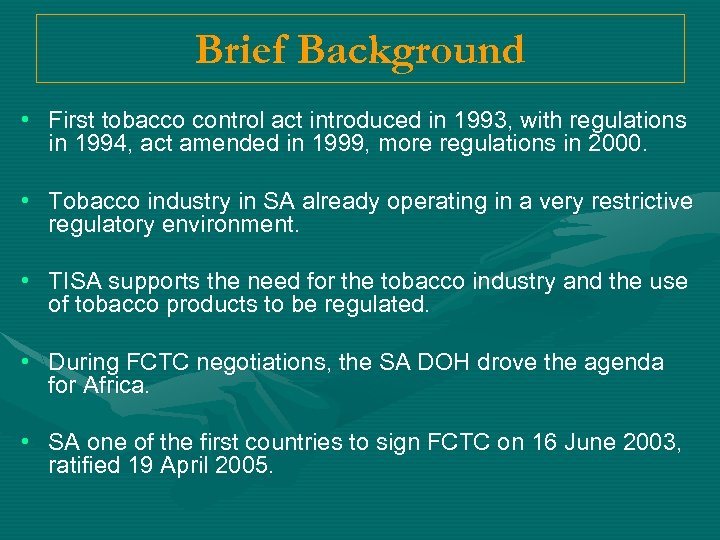 Brief Background

• First tobacco control act introduced in 1993, with regulations in 1994, act amended in 1999, more regulations in 2000.

• Tobacco industry in SA already operating in a very restrictive regulatory environment.

• TISA supports the need for the tobacco industry and the use of tobacco products to be regulated.

• During FCTC negotiations, the SA DOH drove the agenda for Africa.

• SA one of the first countries to sign FCTC on 16 June 2003, ratified 19 April 2005.